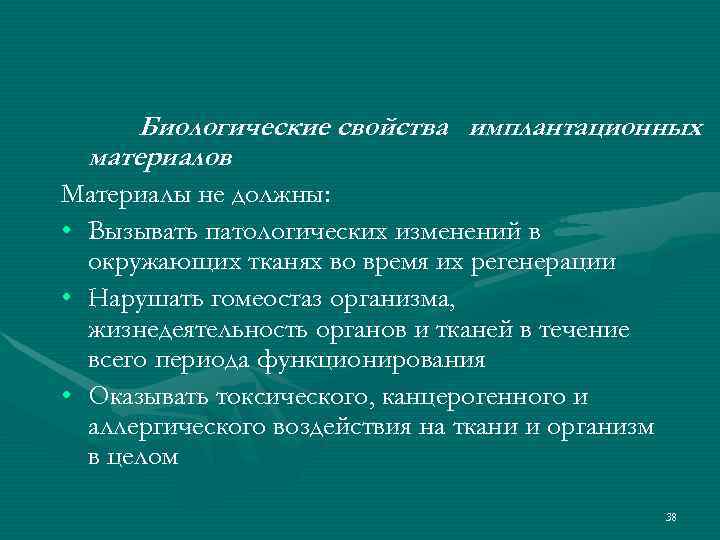 Биологические свойства имплантационных материалов

Материалы не должны:

• Вызывать патологических изменений в окружающих тканях во время их регенерации
• Нарушать гомеостаз организма, жизнедеятельность органов и тканей в течение всего периода функционирования
• Оказывать токсического, канцерогенного и аллергического воздействия на ткани и организм в целом

38